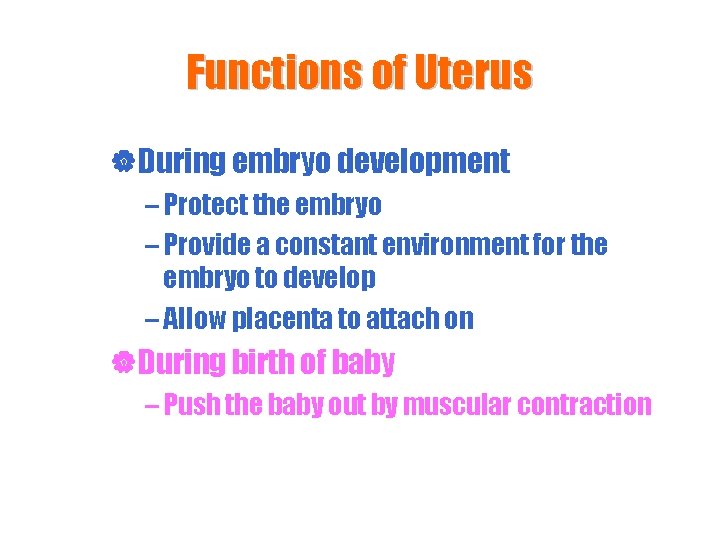 Functions of Uterus

During embryo development

– Protect the embryo

– Provide a constant environment for the embryo to develop

– Allow placenta to attach on

During birth of baby

– Push the baby out by muscular contraction